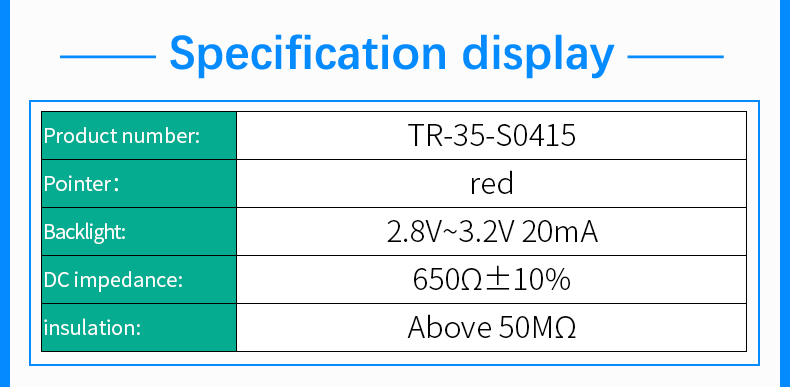 Specification display

| Product number: | TR-35-S0415 |
|---|---|
| Pointer: | red |
| Backlight: | 2.8V~3.2V 20mA |
| DC impedance: | 650Ω±10% |
| insulation: | Above 50MΩ |